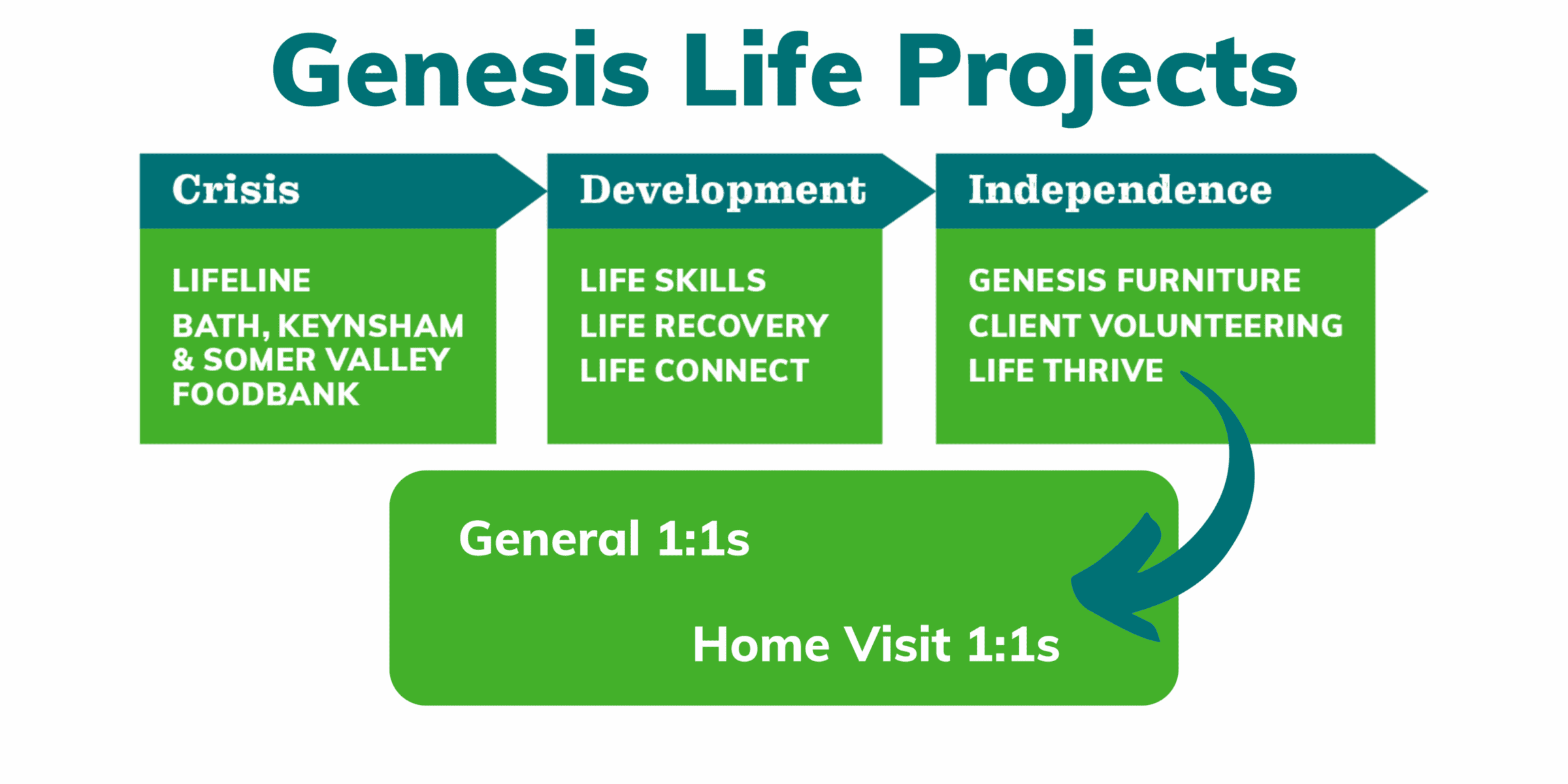 Genesis Life Projects

Crisis

LIFELINE

BATH, KEYNSHAM & SOMER VALLEY FOODBANK

Development

LIFE SKILLS

LIFE RECOVERY

LIFE CONNECT

Independence

GENESIS FURNITURE

CLIENT VOLUNTEERING

LIFE THRIVE

General 1:1s

Home Visit 1:1s